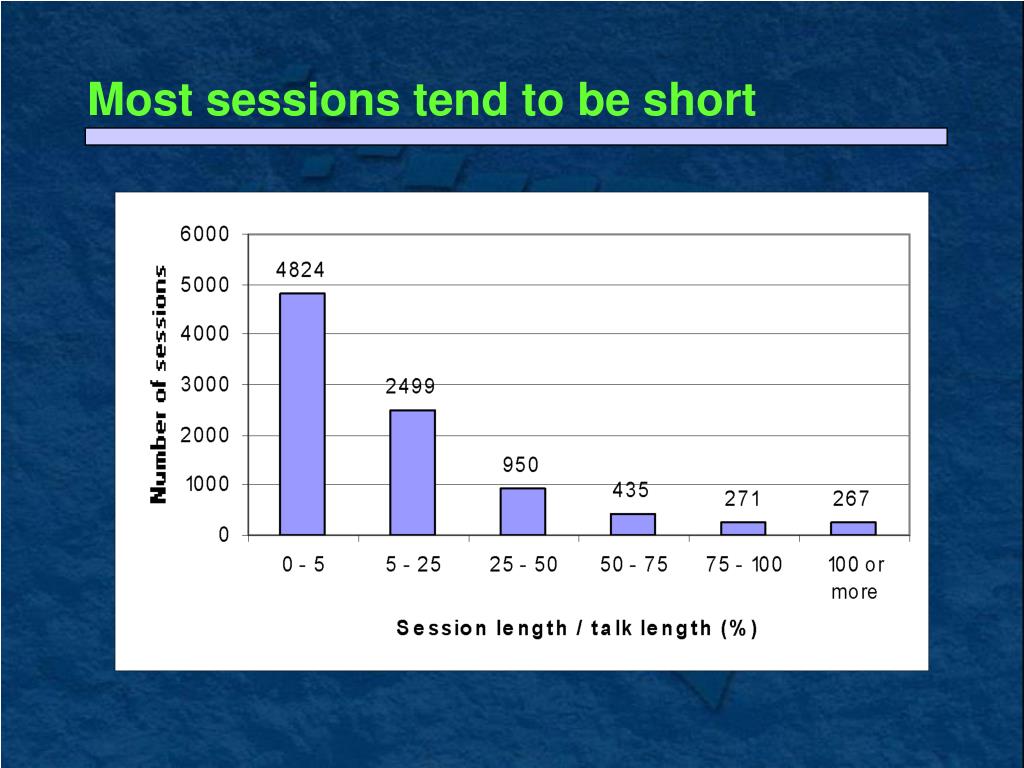 Most sessions tend to be short

Number of sessions

6000
5000
4000
3000
2000
1000
0

4824
2499
950
435
271
267

0 - 5
5 - 25
25 - 50
50 - 75
75 - 100
100 or more

Session length / talk length (%)